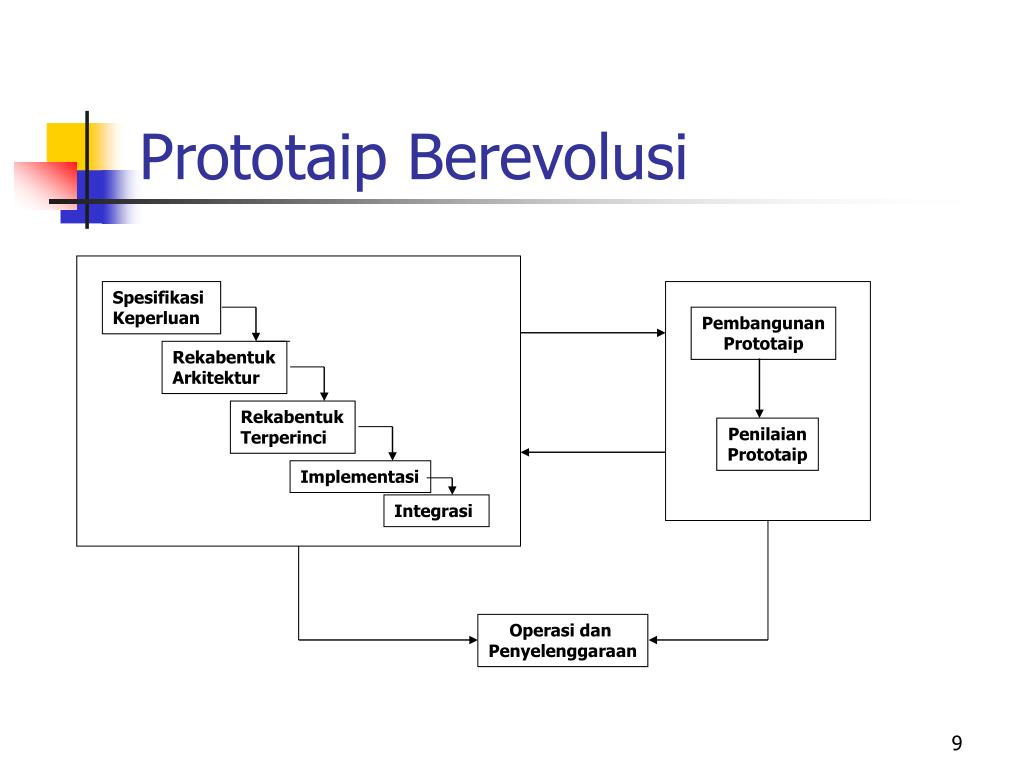 Prototaip Berevolusi

Spesifikasi Keperluan

Rekabentuk Arkitektur

Rekabentuk Terperinci

Implementasi

Integrasi

Pembangunan Prototaip

Penilaian Prototaip

Operasi dan Penyelenggaraan

9